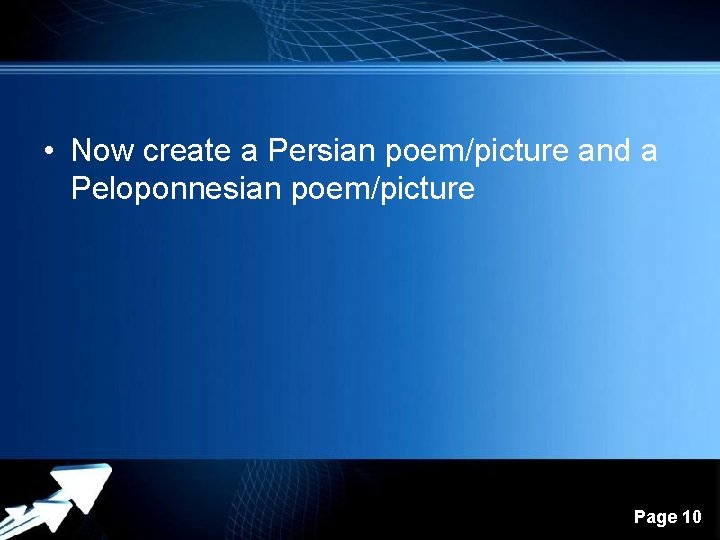 • Now create a Persian poem/picture and a Peloponnesian poem/picture

Page 10